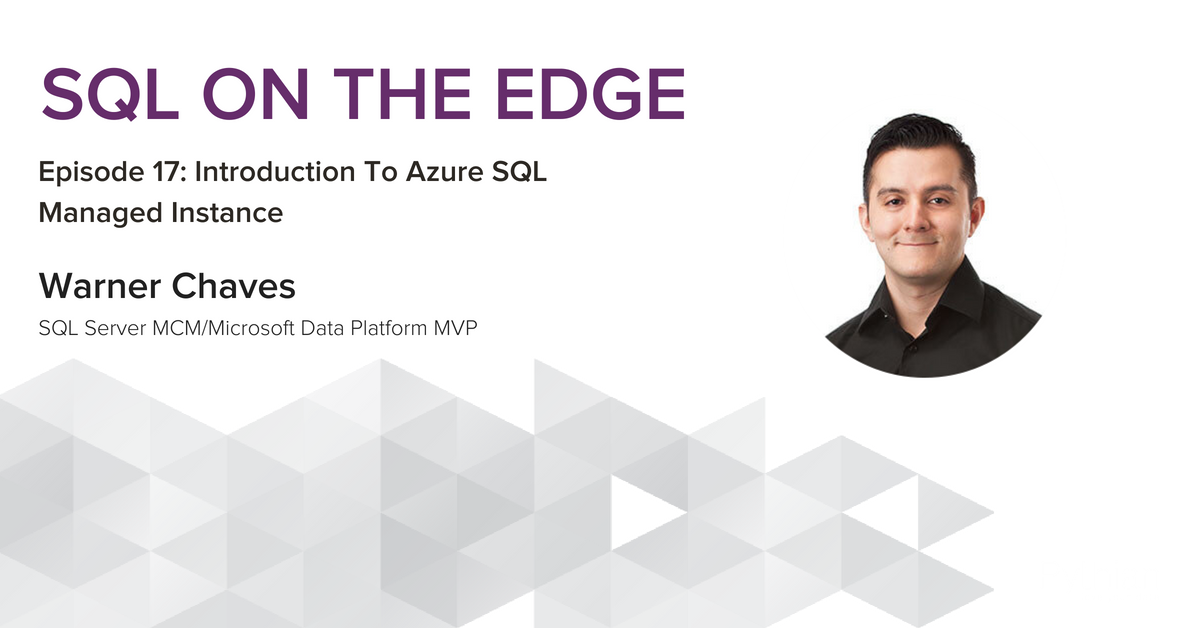 SQL ON THE EDGE

Episode 17: Introduction To Azure SQL Managed Instance

Warner Chaves

SQL Server MCM/Microsoft Data Platform MVP